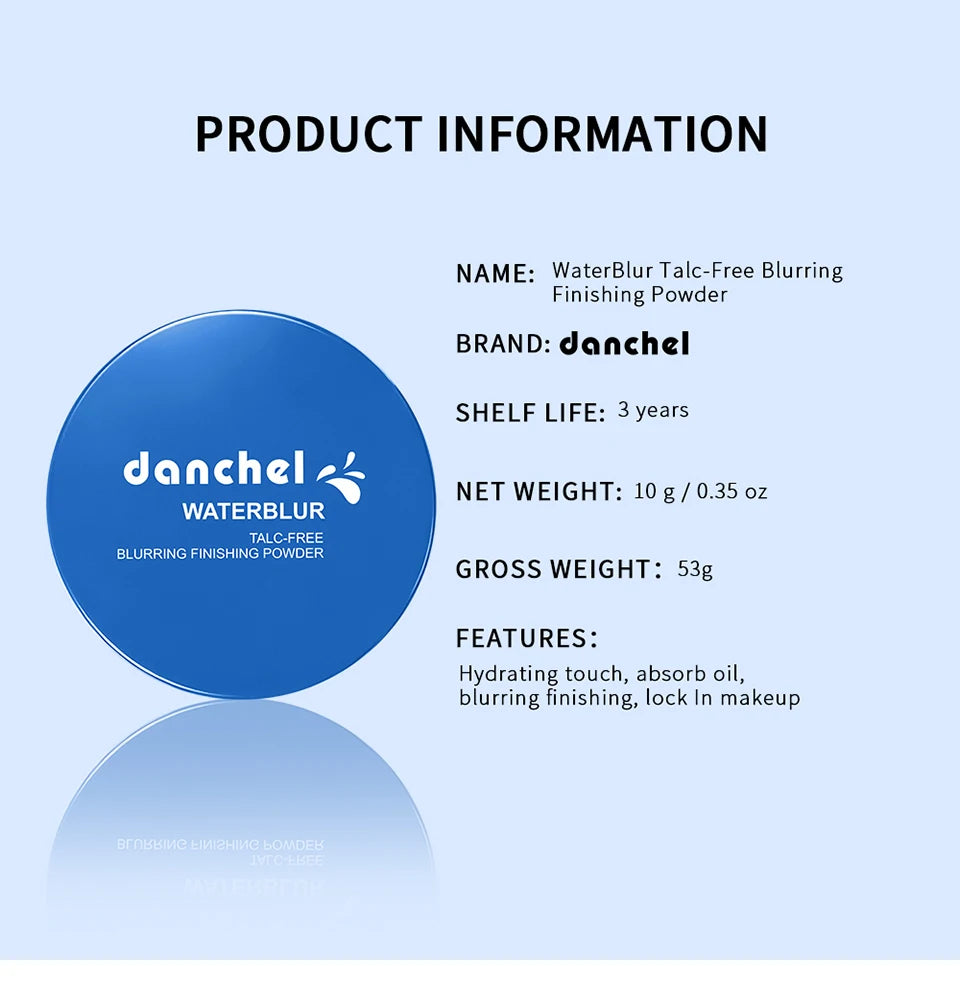 PRODUCT INFORMATION

danchel
WATERBLUR
TALC-FREE
BLURRING FINISHING POWDER

NAME: WaterBlur Talc-Free Blurring Finishing Powder

BRAND: danchel

SHELF LIFE: 3 years

NET WEIGHT: 10 g / 0.35 oz

GROSS WEIGHT: 53g

FEATURES:
Hydrating touch, absorb oil, blurring finishing, lock In makeup